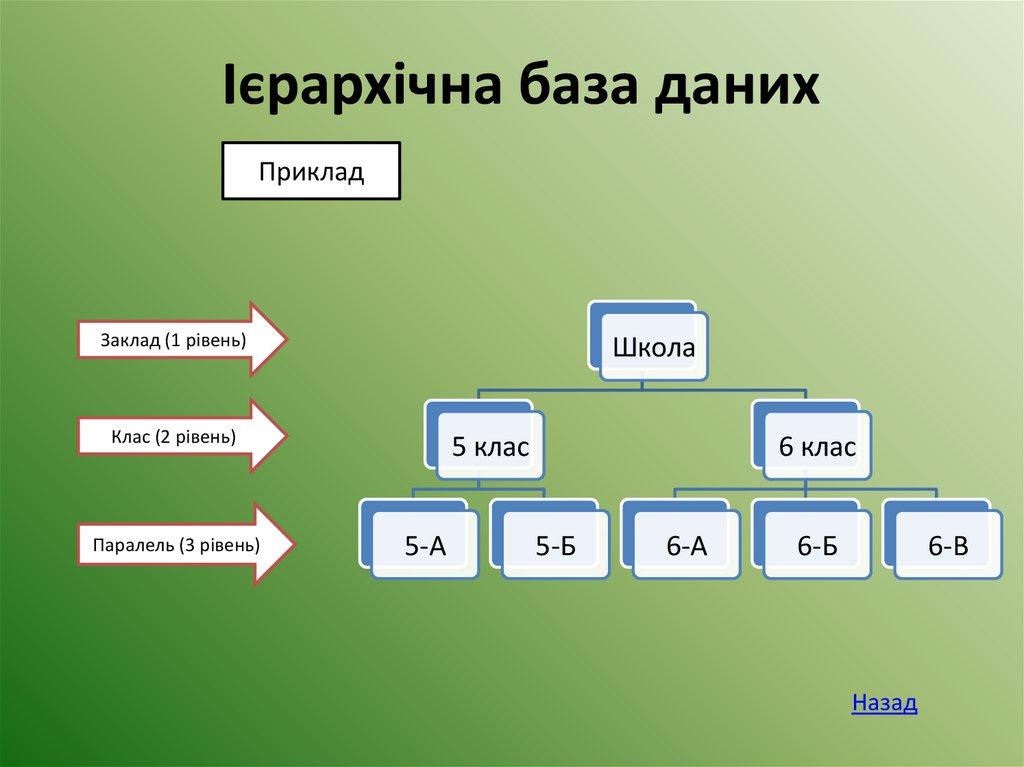 Ієрархічна база даних

Приклад

Заклад (1 рівень)

Клас (2 рівень)

Паралель (3 рівень)

Школа

5 клас

6 клас

5-А

5-Б

6-А

6-Б

6-В

Назад